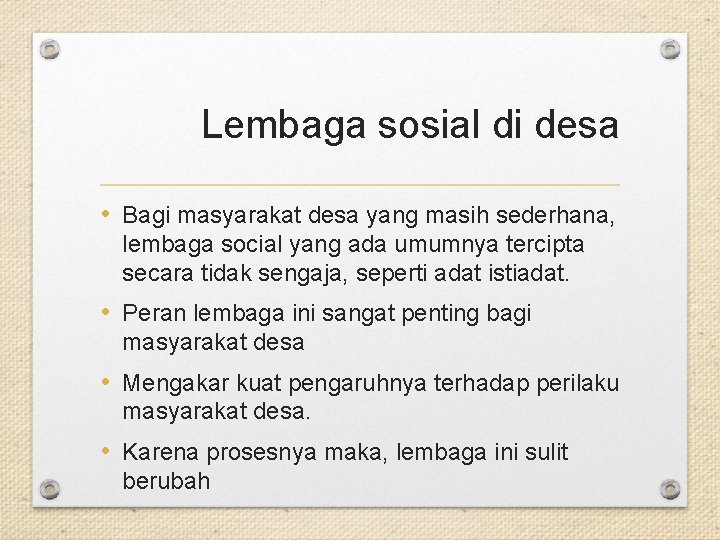 Lembaga sosial di desa

• Bagi masyarakat desa yang masih sederhana, lembaga social yang ada umumnya tercipta secara tidak sengaja, seperti adat istiadat.
• Peran lembaga ini sangat penting bagi masyarakat desa
• Mengakar kuat pengaruhnya terhadap perilaku masyarakat desa.
• Karena prosesnya maka, lembaga ini sulit berubah